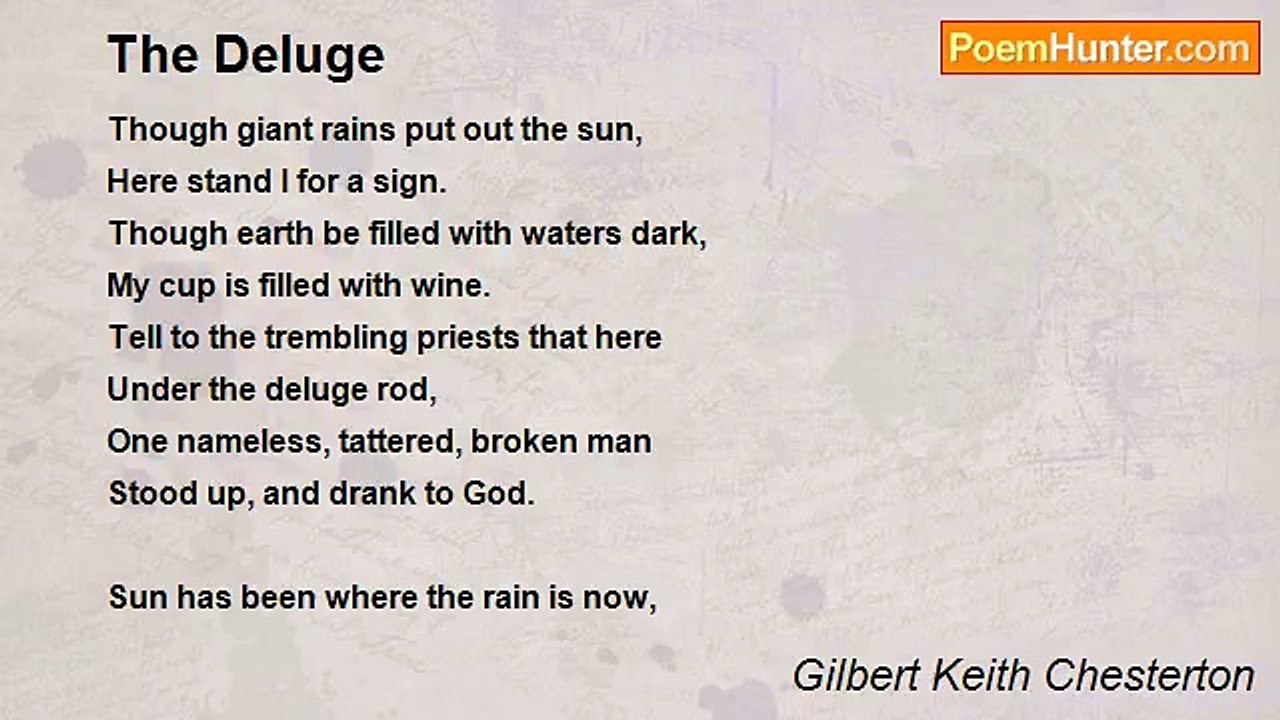 The Deluge

PoemHunter.com

Though giant rains put out the sun,
Here stand I for a sign.
Though earth be filled with waters dark,
My cup is filled with wine.
Tell to the trembling priests that here
Under the deluge rod,
One nameless, tattered, broken man
Stood up, and drank to God.

Sun has been where the rain is now,

Gilbert Keith Chesterton